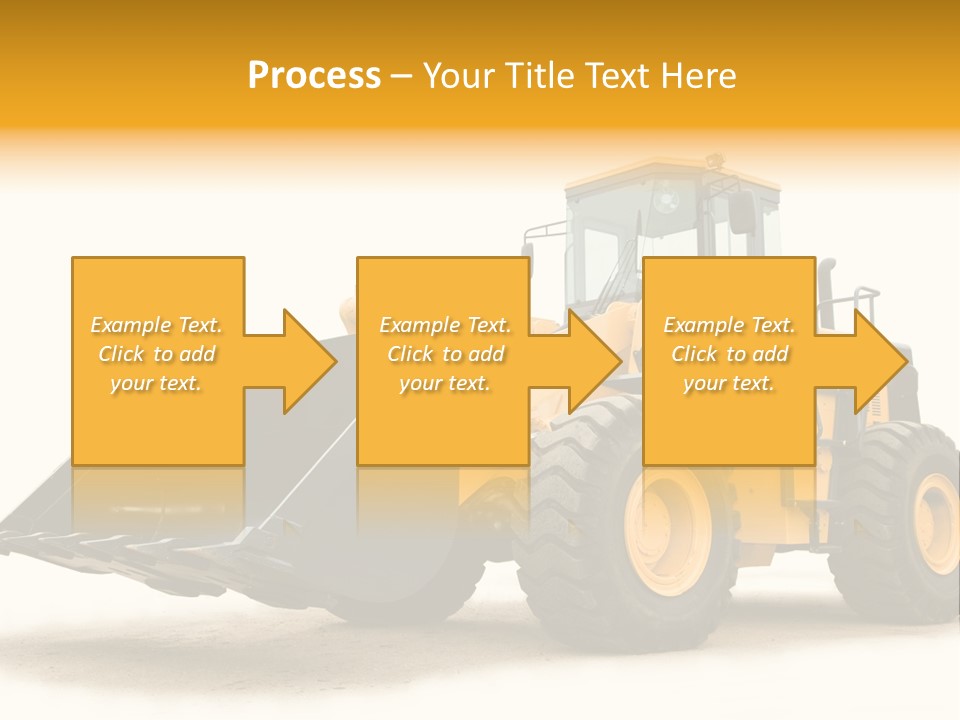 Process – Your Title Text Here

Example Text. Click to add your text.

Example Text. Click to add your text.

Example Text. Click to add your text.